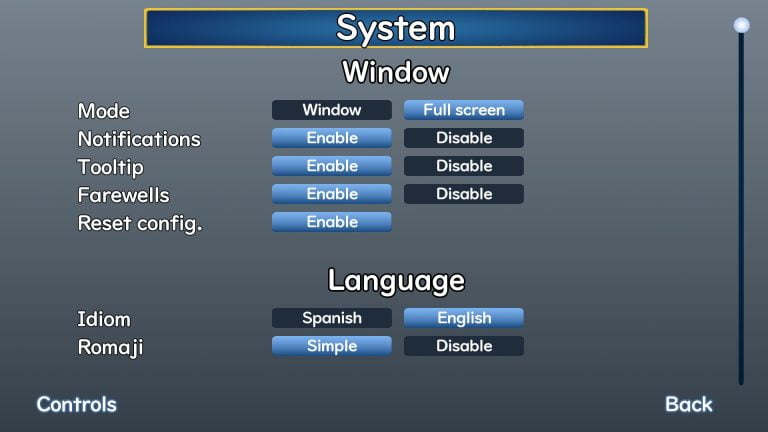 System

Window

Mode Window Full screen
Notifications Enable Disable
Tooltip Enable Disable
Farewells Enable Disable
Reset config. Enable

Language

Idiom Spanish English
Romaji Simple Disable

Controls

Back